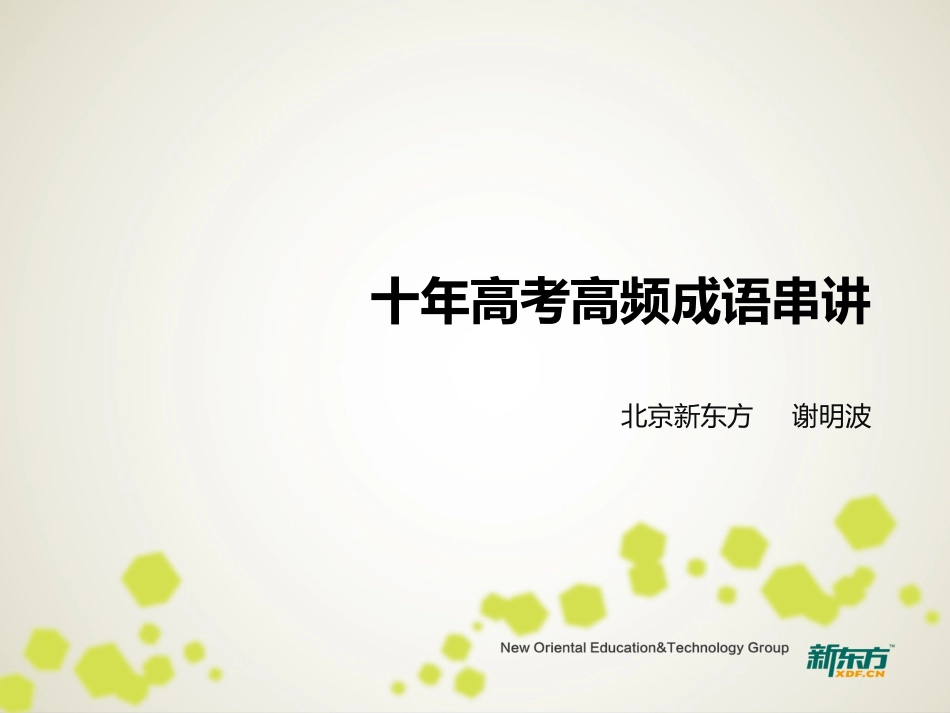 十年高考高频成语串讲

北京新东方　谢明波

New Oriental Education&Technology Group

新东方
XDF.CN